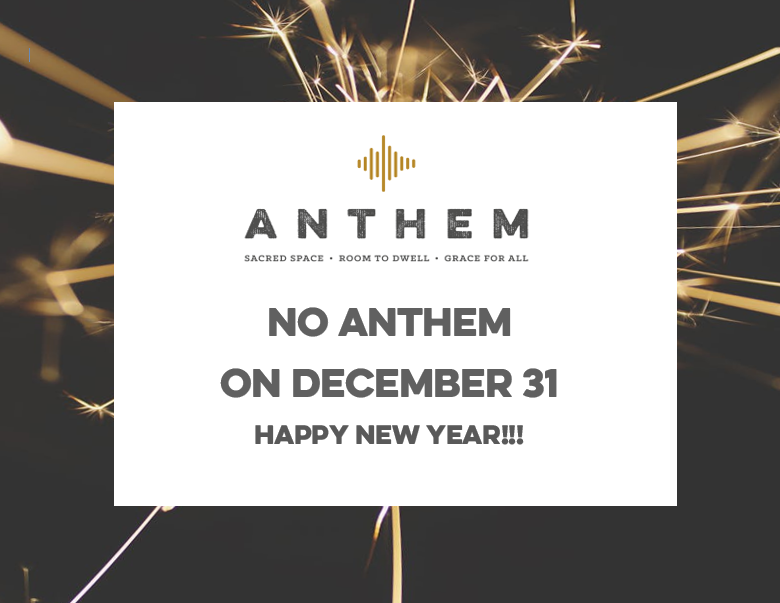 ANTHEM

SACRED SPACE • ROOM TO DWELL • GRACE FOR ALL

NO ANTHEM
ON DECEMBER 31

HAPPY NEW YEAR!!!